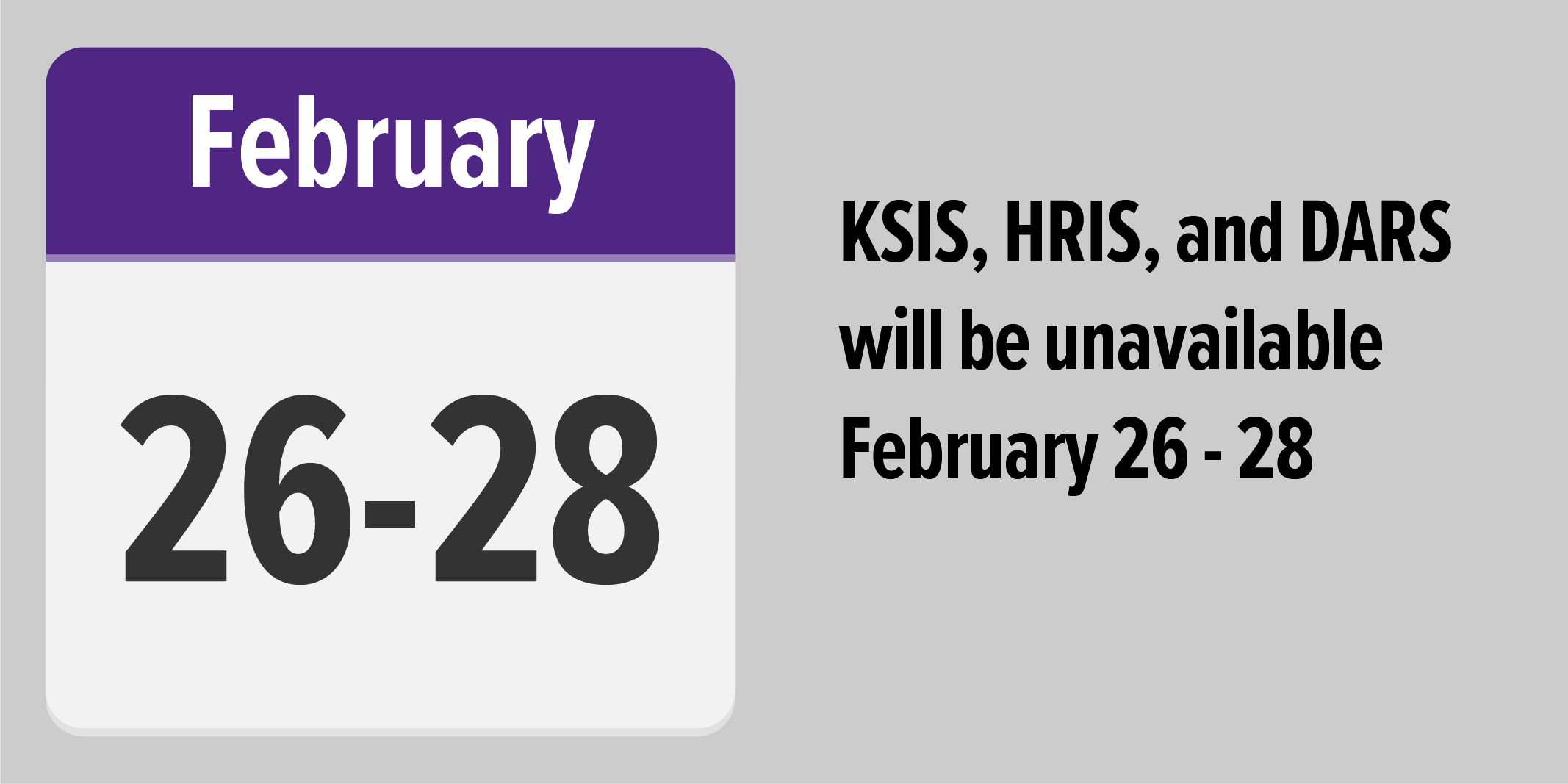 February

26-28

KSIS, HRIS, and DARS will be unavailable February 26 - 28